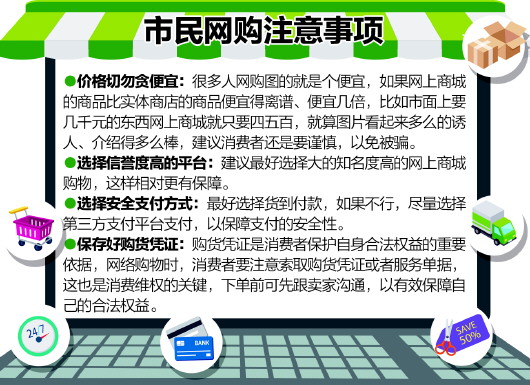 市民网购注意事项

●价格切勿贪便宜：很多人网购图的就是个便宜，如果网上商城的商品比实体商店的商品便宜得离谱、便宜几倍，比如市面上要几千元的东西网上商城就只要四五百，就算图片看起来多么的诱人、介绍得多么棒，建议消费者还是要谨慎，以免被骗。

●选择信誉度高的平台：建议最好选择大的知名度高的网上商城购物，这样相对更有保障。

●选择安全支付方式：最好选择货到付款，如果不行，尽量选择第三方支付平台支付，以保障支付的安全性。

●保存好购货凭证：购货凭证是消费者保护自身合法权益的重要依据，网络购物时，消费者要注意索取购货凭证或者服务单据，这也是消费维权的关键，下单前可先跟卖家沟通，以有效保障自己的合法权益。

24/7

BANK

SAVE 50%